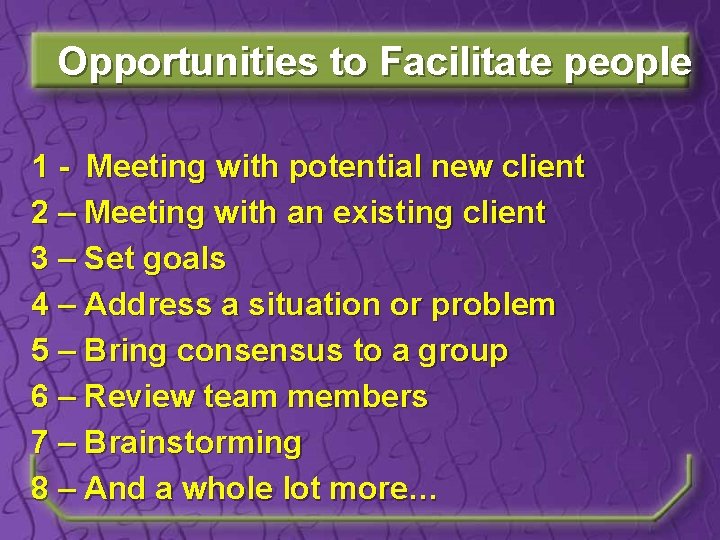 Opportunities to Facilitate people

1 - Meeting with potential new client
2 – Meeting with an existing client
3 – Set goals
4 – Address a situation or problem
5 – Bring consensus to a group
6 – Review team members
7 – Brainstorming
8 – And a whole lot more…